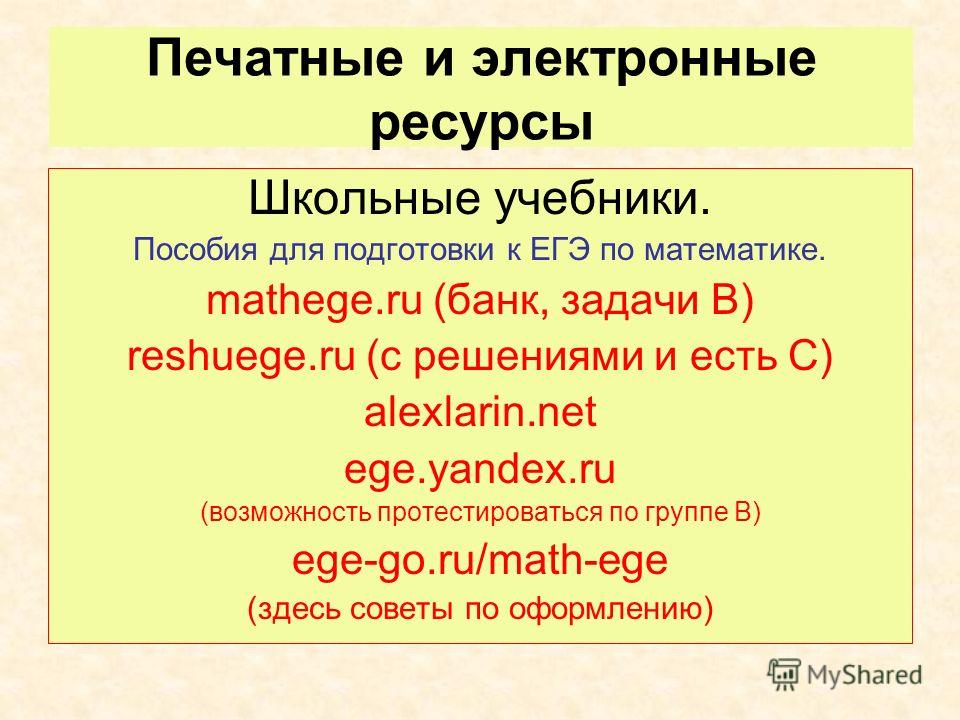 Печатные и электронные ресурсы

Школьные учебники.

Пособия для подготовки к ЕГЭ по математике.

mathege.ru (банк, задачи В)

reshuege.ru (с решениями и есть С)

alexlarin.net

ege.yandex.ru

(возможность протестироваться по группе В)

ege-go.ru/math-ege

(здесь советы по оформлению)

MyShared